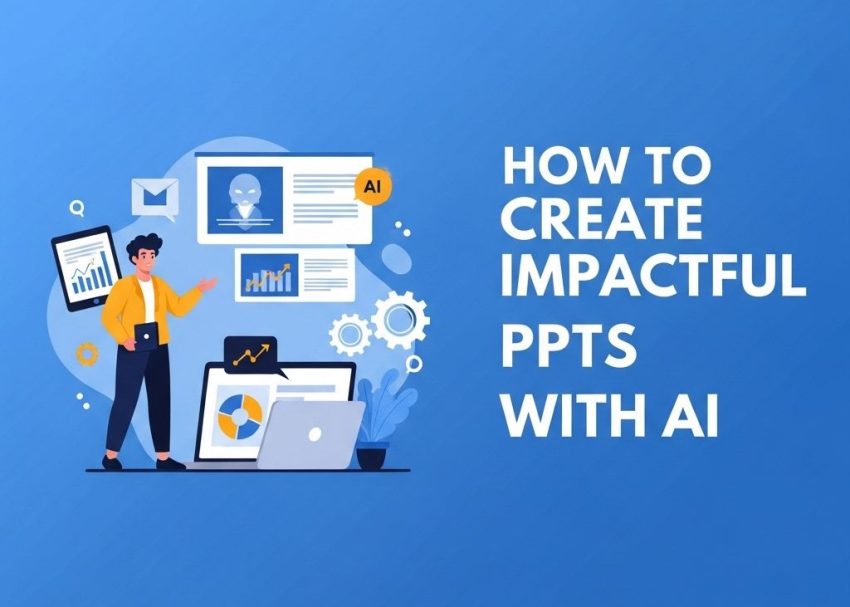 AI

HOW TO CREATE IMPACTFUL PPTS WITH AI